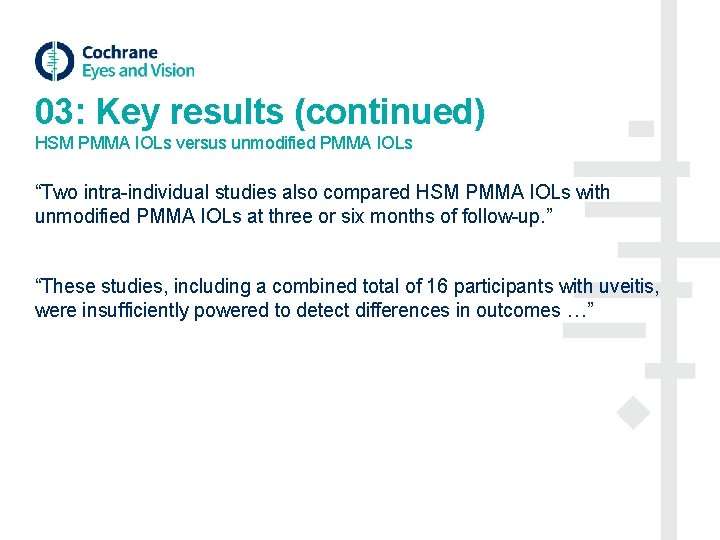 Cochrane
Eyes and Vision

03: Key results (continued)
HSM PMMA IOLs versus unmodified PMMA IOLs

“Two intra-individual studies also compared HSM PMMA IOLs with unmodified PMMA IOLs at three or six months of follow-up.”

“These studies, including a combined total of 16 participants with uveitis, were insufficiently powered to detect differences in outcomes …”